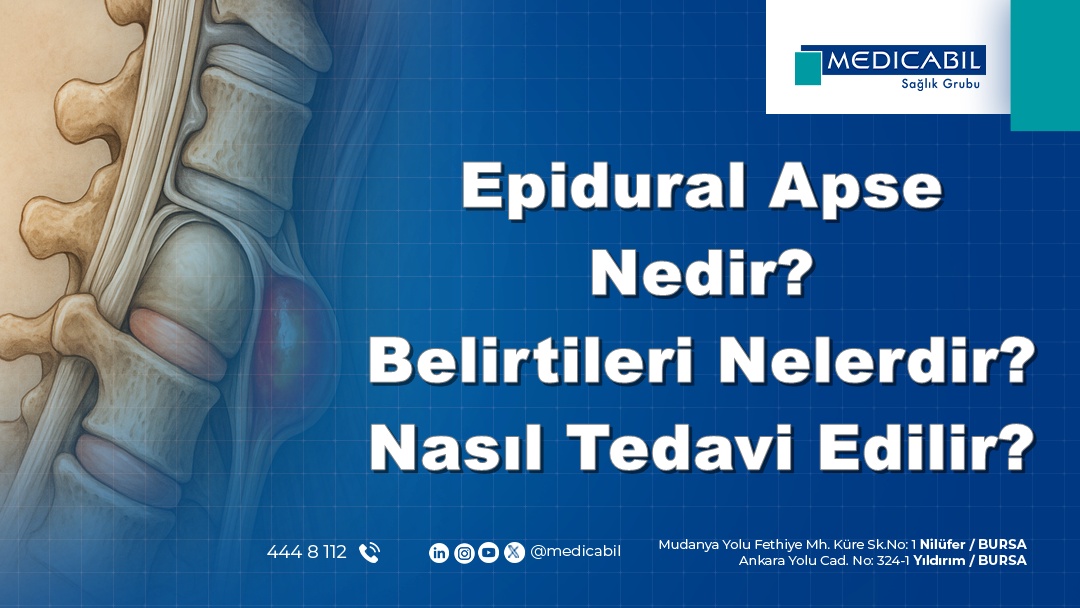 MEDICABIL
Sağlık Grubu

Epidural Apse Nedir? Belirtileri Nelerdir? Nasıl Tedavi Edilir?

444 8 112

@medicabil

Mudanya Yolu Fethiye Mh. Küre Sk.No: 1 Nilüfer / BURSA
Ankara Yolu Cad. No: 324-1 Yıldırım / BURSA